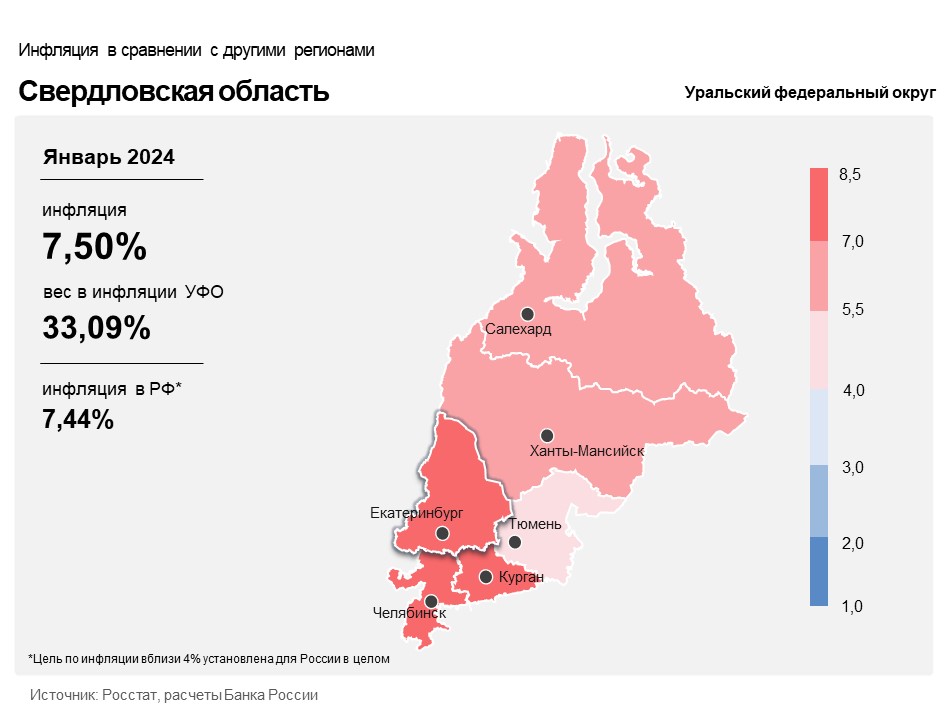 Инфляция в сравнении с другими регионами

Свердловская область

Уральский федеральный округ

Январь 2024

инфляция

7,50%

вес в инфляции УФО

33,09%

инфляция в РФ*

7,44%

Салехард

Ханты-Мансийск

Екатеринбург

Тюмень

Курган

Челябинск

8,5
7,0
5,5
4,0
3,0
2,0
1,0

*Цель по инфляции вблизи 4% установлена для России в целом

Источник: Росстат, расчеты Банка России